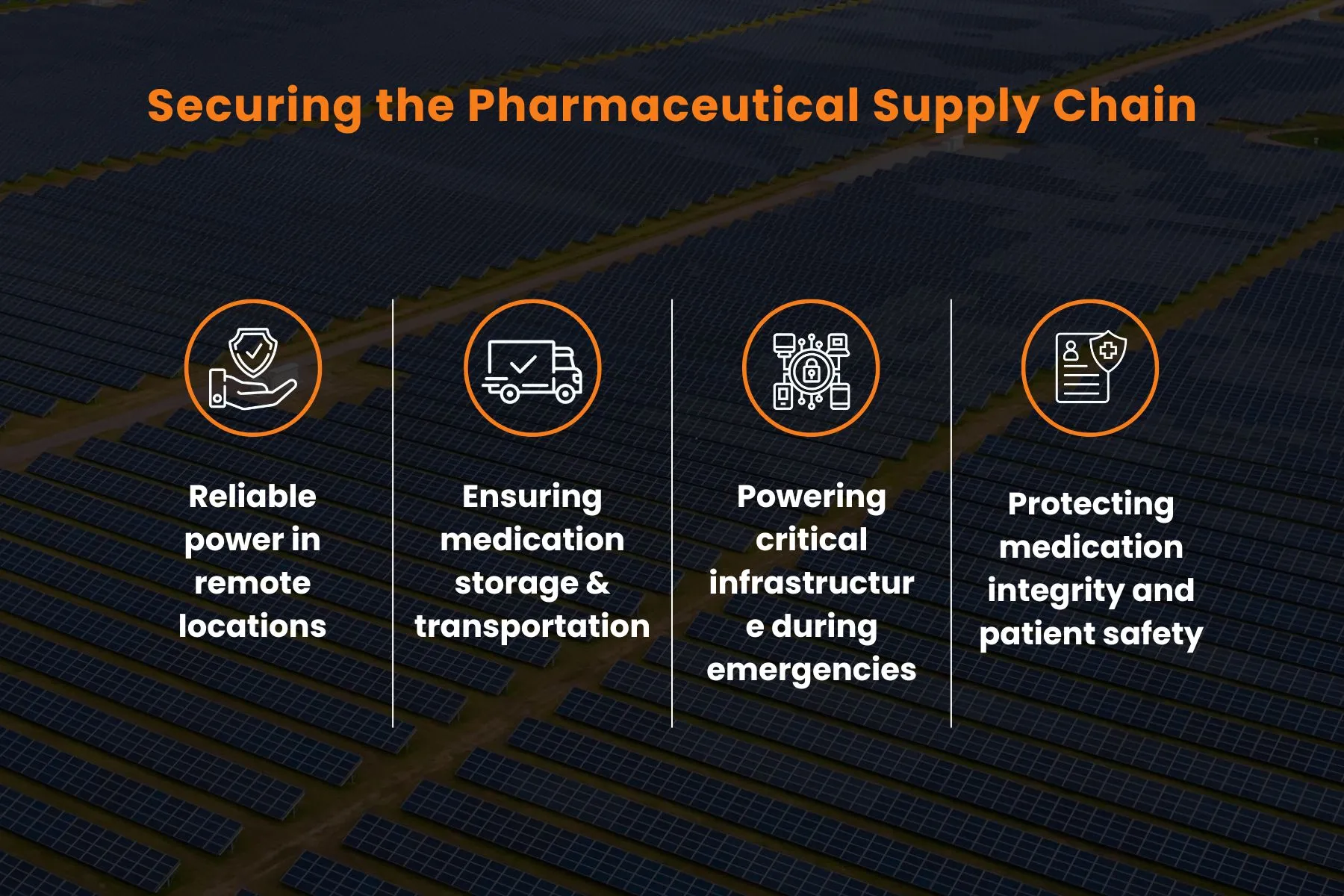 Securing the Pharmaceutical Supply Chain

Reliable power in remote locations

Ensuring medication storage & transportation

Powering critical infrastructur e during emergencies

Protecting medication integrity and patient safety